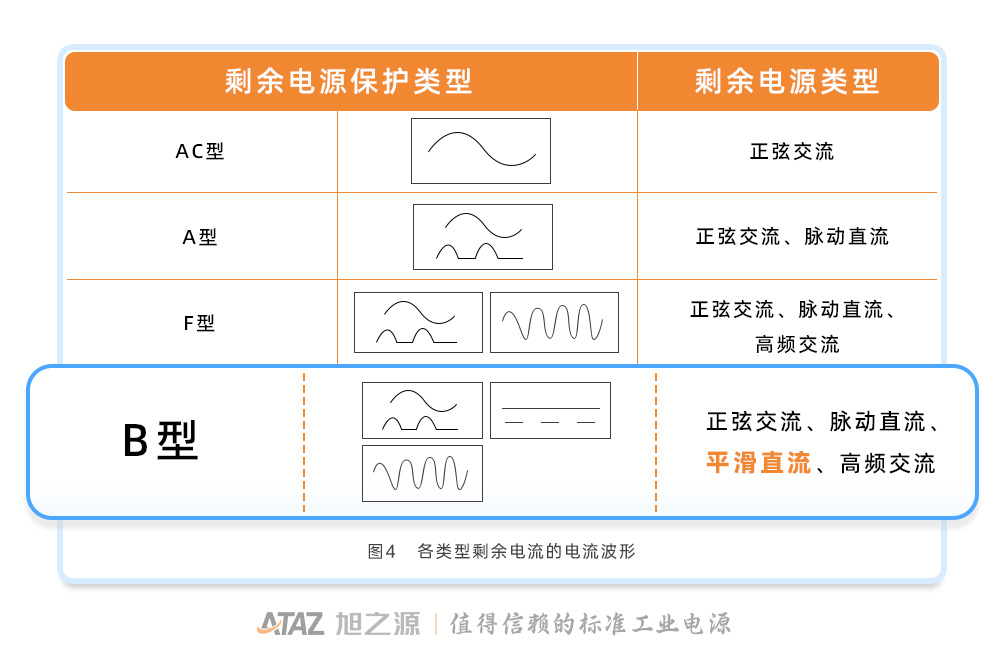 | 剩余电源保护类型 | | 剩余电源类型 |
|---|---|---|
| AC型 | | 正弦交流 |
| A型 | | 正弦交流、脉动直流 |
| F型 | | 正弦交流、脉动直流、高频交流 |
| B型 | | 正弦交流、脉动直流、平滑直流、高频交流 |

图4 各类型剩余电流的电流波形

ATAZ 旭之源 | 值得信赖的标准工业电源